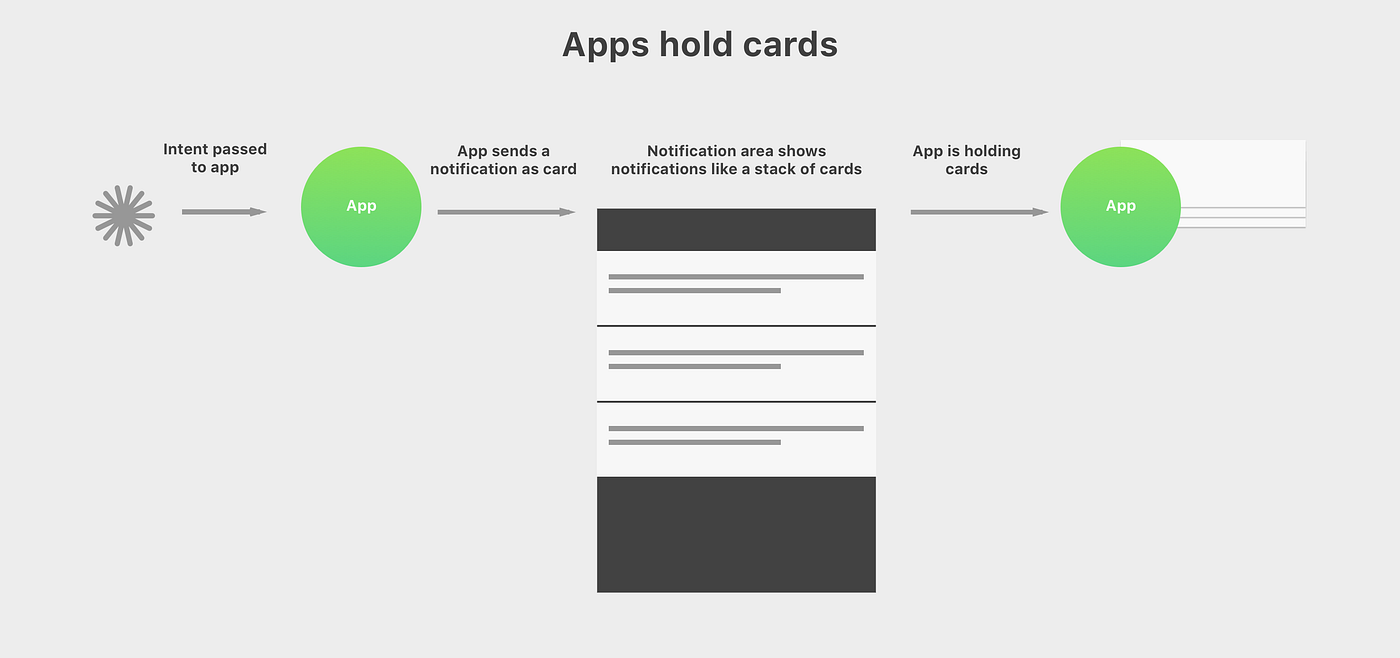 Apps hold cards

Intent passed to app

App

App sends a notification as card

Notification area shows notifications like a stack of cards

App is holding cards

App